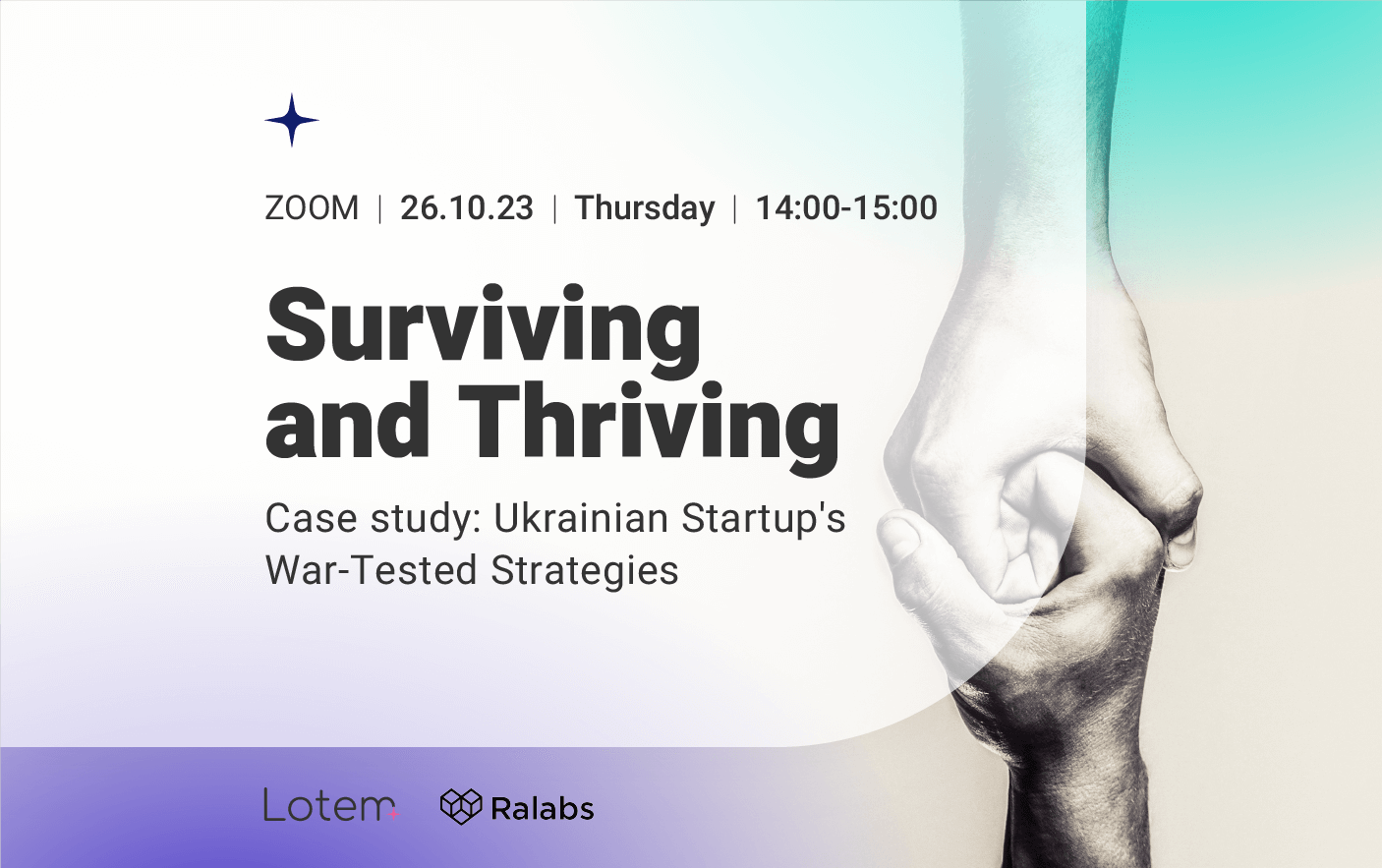 ZOOM | 26.10.23 | Thursday | 14:00-15:00

Surviving and Thriving

Case study: Ukrainian Startup's War-Tested Strategies

Lotem

Ralabs